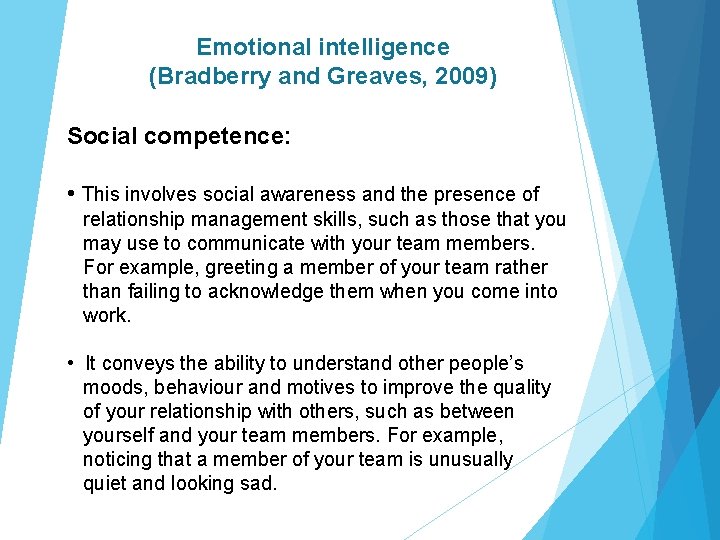 Emotional intelligence
(Bradberry and Greaves, 2009)

Social competence:

• This involves social awareness and the presence of relationship management skills, such as those that you may use to communicate with your team members. For example, greeting a member of your team rather than failing to acknowledge them when you come into work.

• It conveys the ability to understand other people's moods, behaviour and motives to improve the quality of your relationship with others, such as between yourself and your team members. For example, noticing that a member of your team is unusually quiet and looking sad.